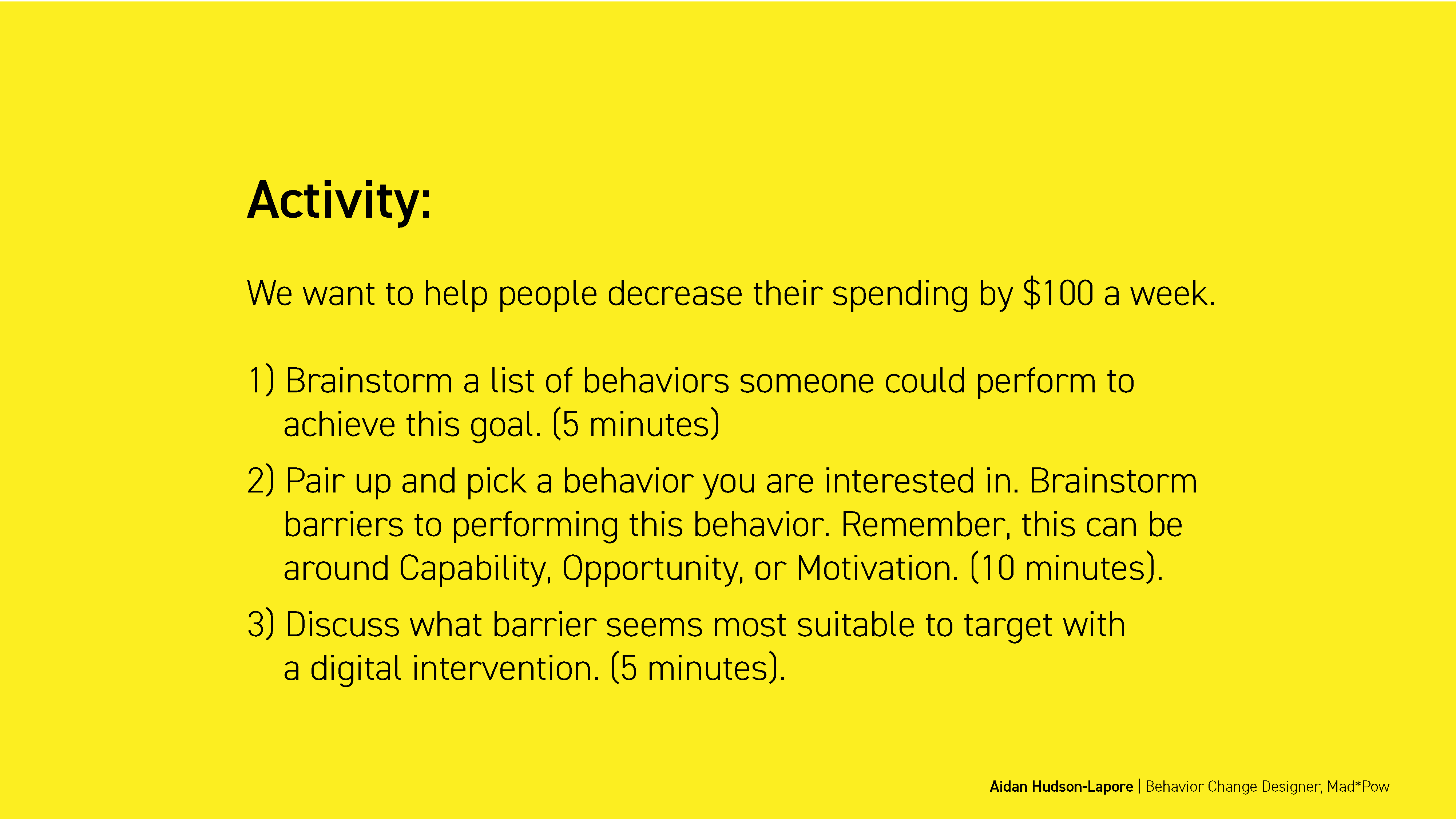 Activity:

We want to help people decrease their spending by \$100 a week.

1) Brainstorm a list of behaviors someone could perform to achieve this goal. (5 minutes)

2) Pair up and pick a behavior you are interested in. Brainstorm barriers to performing this behavior. Remember, this can be around Capability, Opportunity, or Motivation. (10 minutes).

3) Discuss what barrier seems most suitable to target with a digital intervention. (5 minutes).

Aidan Hudson-Lapore | Behavior Change Designer, Mad*Pow